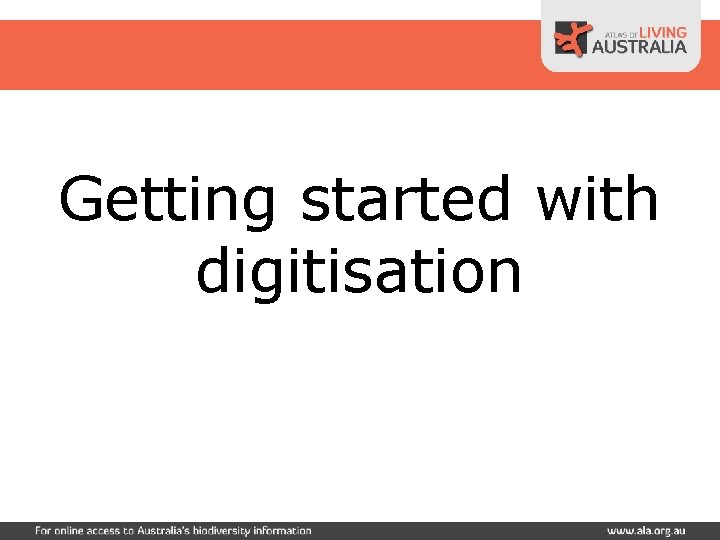 ATLAS OF LIVING AUSTRALIA

Getting started with digitisation

For online access to Australia's biodiversity information

www.ala.org.au